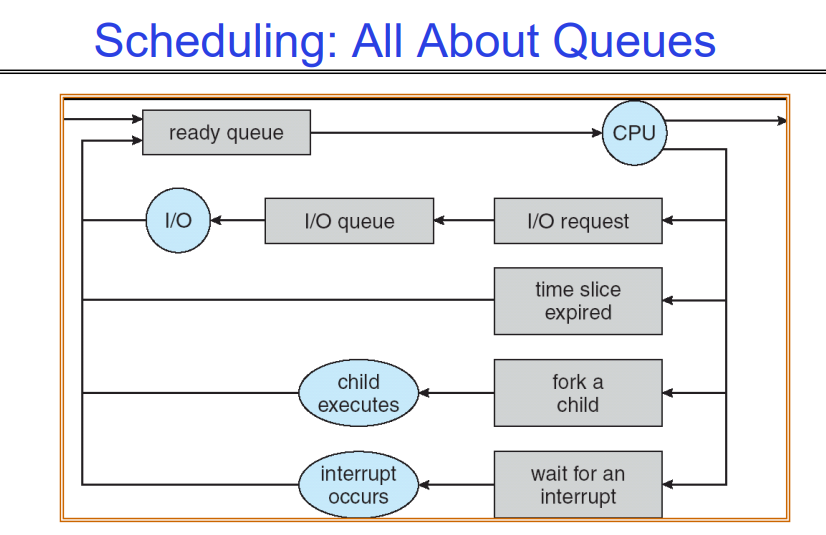 Scheduling: All About Queues

ready queue

CPU

I/O

I/O queue

I/O request

time slice expired

child executes

fork a child

interrupt occurs

wait for an interrupt